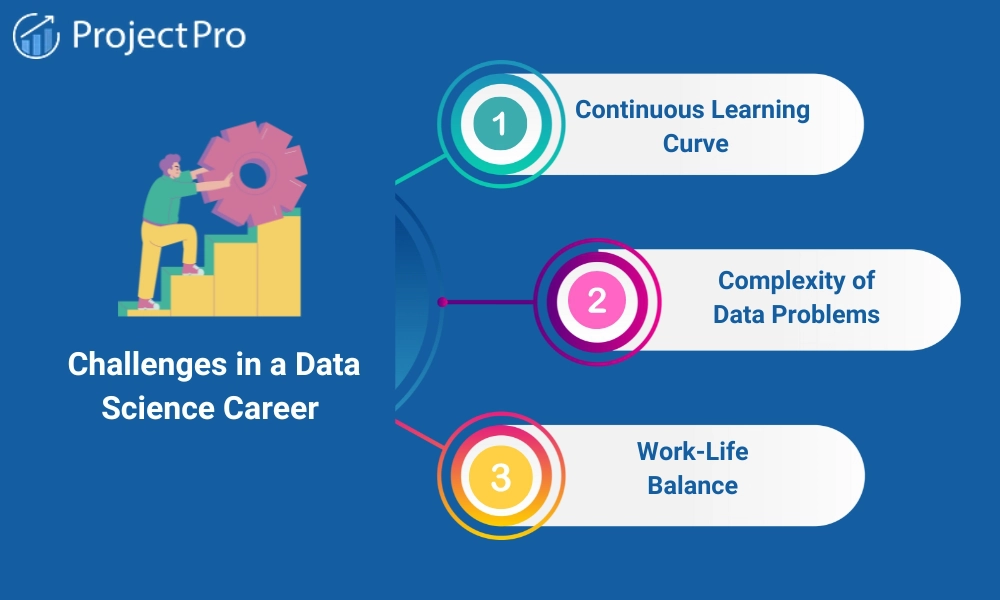 ProjectPro

Challenges in a Data Science Career

1 Continuous Learning Curve

2 Complexity of Data Problems

3 Work-Life Balance